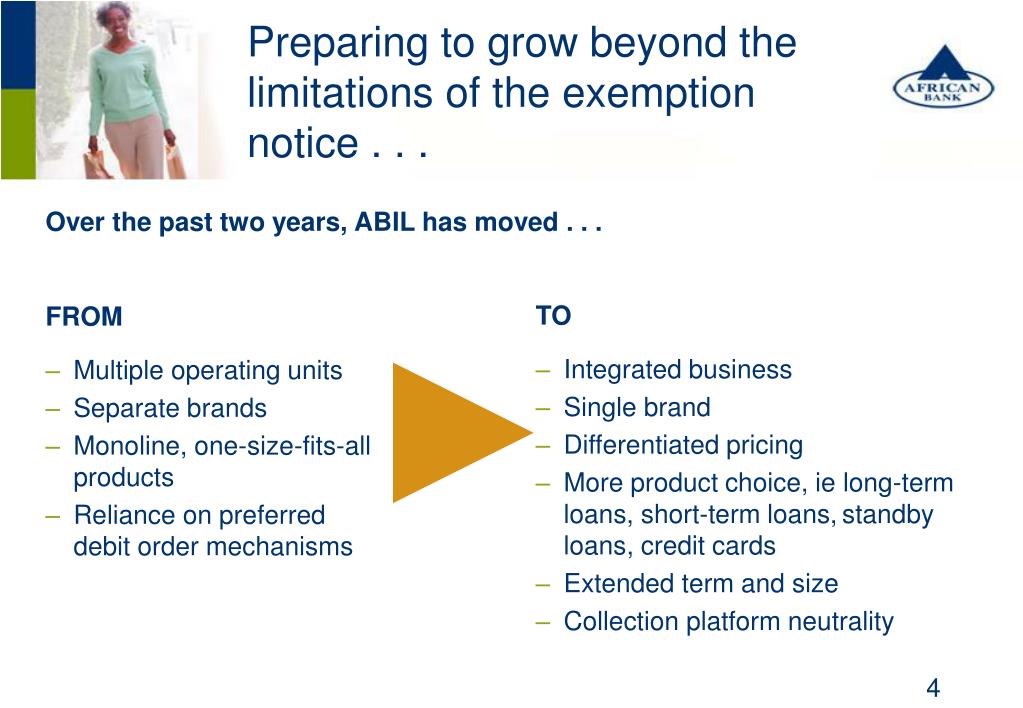 Preparing to grow beyond the limitations of the exemption notice . . .

AFRICAN BANK

Over the past two years, ABIL has moved . . .

FROM

– Multiple operating units
– Separate brands
– Monoline, one-size-fits-all products
– Reliance on preferred debit order mechanisms

TO

– Integrated business
– Single brand
– Differentiated pricing
– More product choice, ie long-term loans, short-term loans, standby loans, credit cards
– Extended term and size
– Collection platform neutrality

4